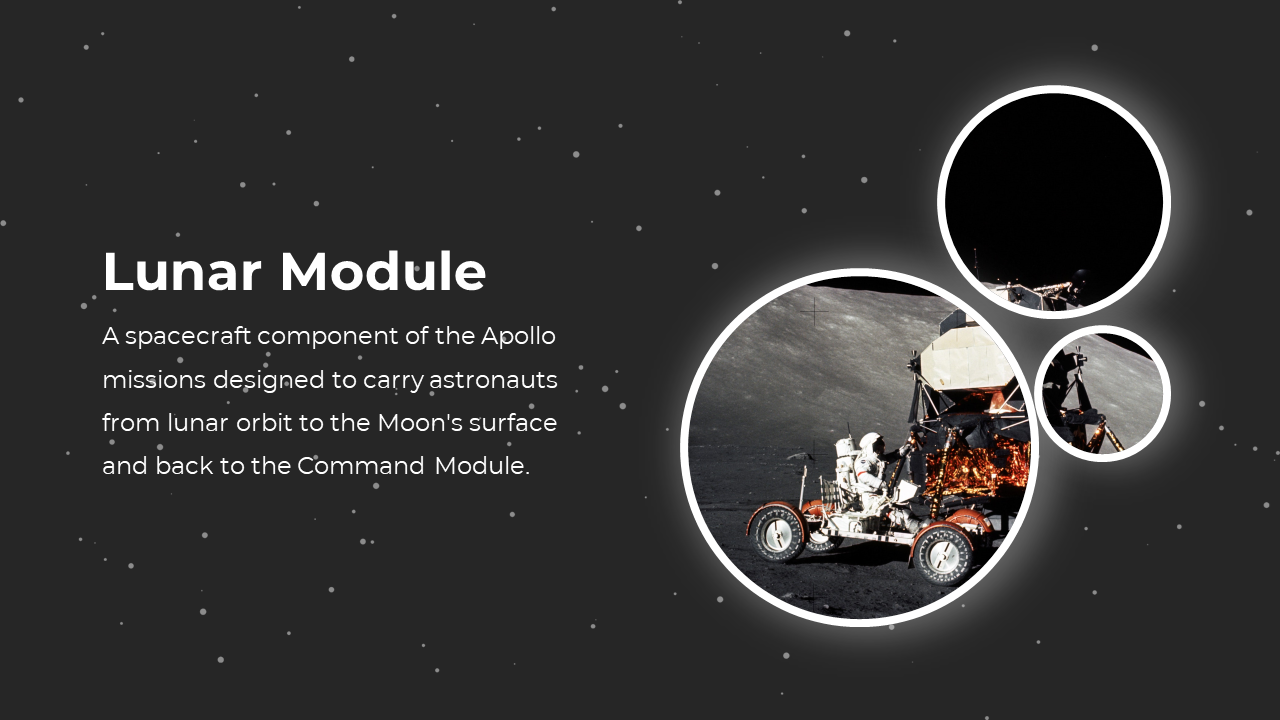 Lunar Module

A spacecraft component of the Apollo missions designed to carry astronauts from lunar orbit to the Moon's surface and back to the Command Module.